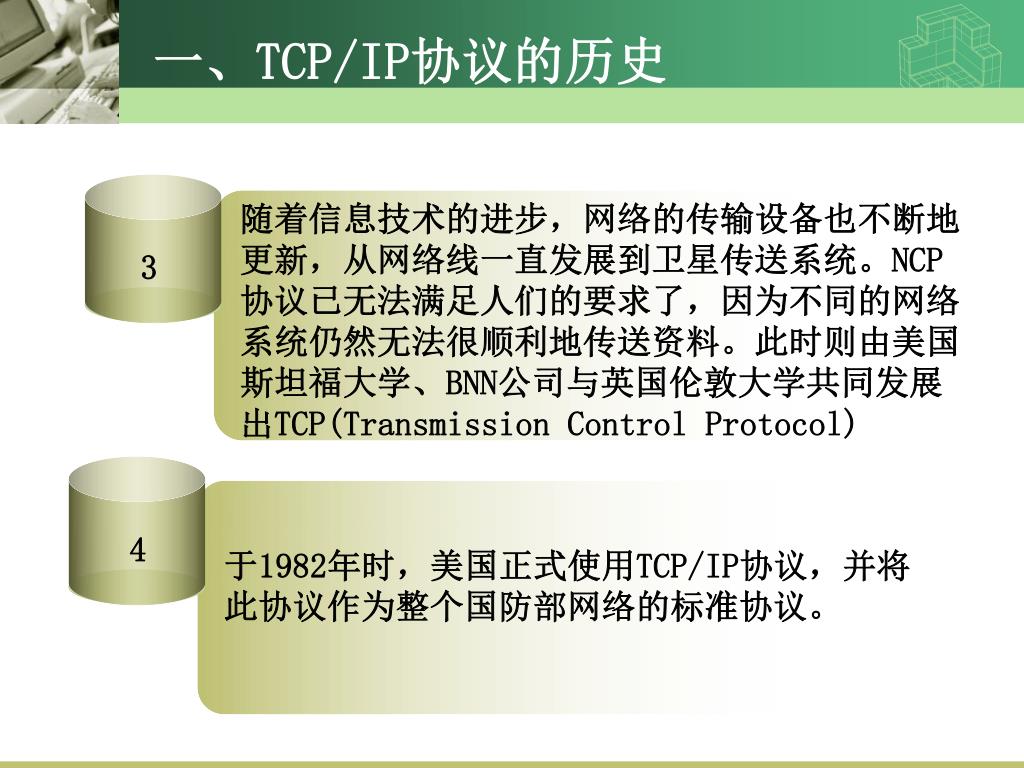 一、TCP/IP协议的历史

3

随着信息技术的进步，网络的传输设备也不断地更新，从网络线一直发展到卫星传送系统。NCP协议已无法满足人们的要求了，因为不同的网络系统仍然无法很顺利地传送资料。此时则由美国斯坦福大学、BNN公司与英国伦敦大学共同发展出TCP(Transmission Control Protocol)

4

于1982年时，美国正式使用TCP/IP协议，并将此协议作为整个国防部网络的标准协议。